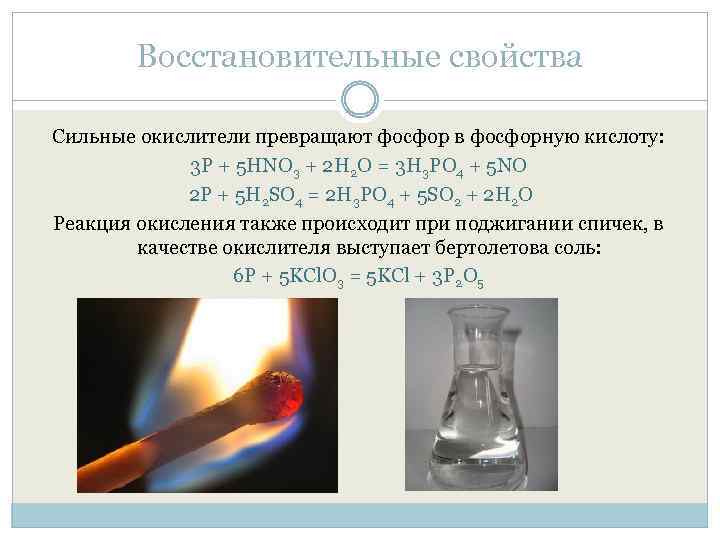 Восстановительные свойства

Сильные окислители превращают фосфор в фосфорную кислоту:

$3P + 5HNO_3 + 2H_2O = 3H_3PO_4 + 5NO$

$2P + 5H_2SO_4 = 2H_3PO_4 + 5SO_2 + 2H_2O$

Реакция окисления также происходит при поджигании спичек, в качестве окислителя выступает бертолетова соль:

$6P + 5KClO_3 = 5KCl + 3P_2O_5$